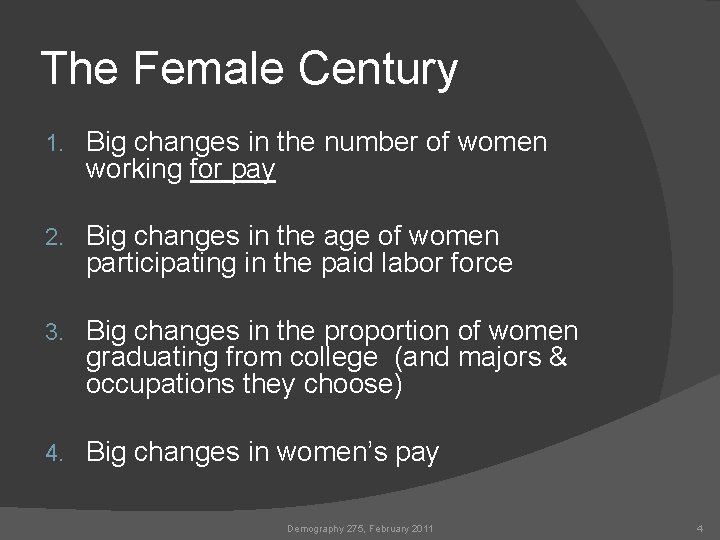 The Female Century

1. Big changes in the number of women working for pay

2. Big changes in the age of women participating in the paid labor force

3. Big changes in the proportion of women graduating from college (and majors & occupations they choose)

4. Big changes in women's pay

Demography 275, February 2011

4